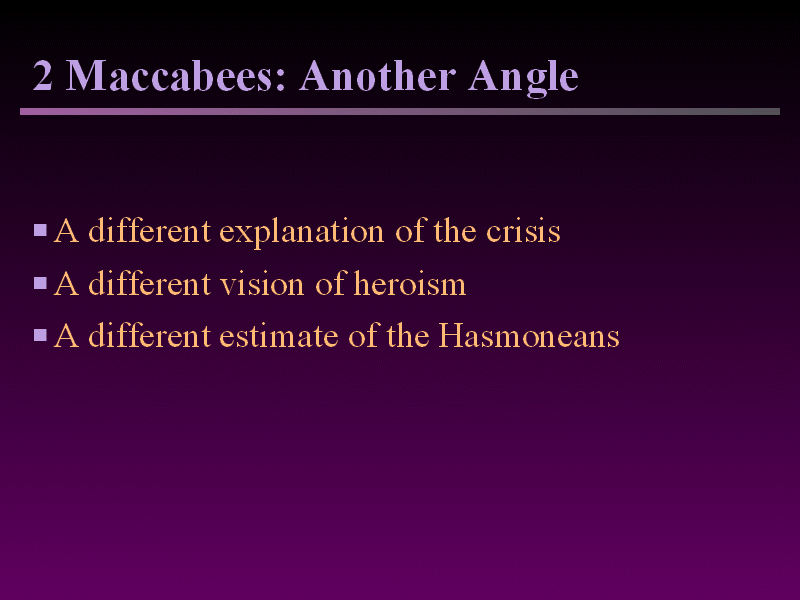 2 Maccabees: Another Angle

- A different explanation of the crisis
- A different vision of heroism
- A different estimate of the Hasmoneans